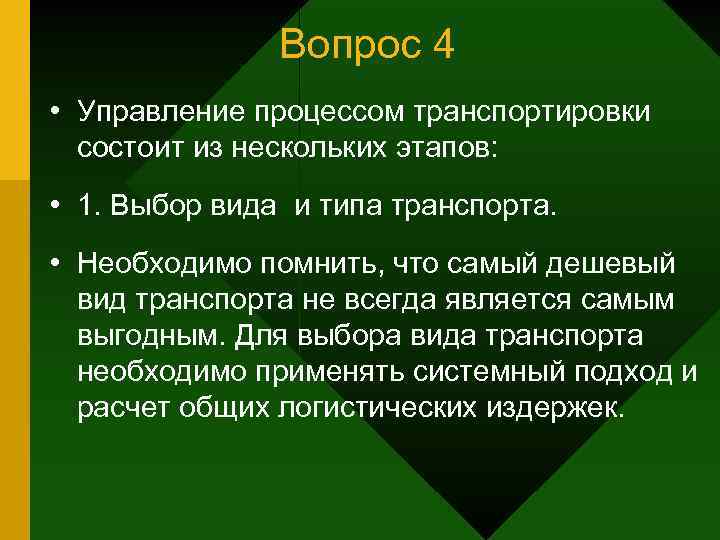 Вопрос 4

• Управление процессом транспортировки состоит из нескольких этапов:

• 1. Выбор вида  и типа транспорта.

• Необходимо помнить, что самый дешевый вид транспорта не всегда является самым выгодным. Для выбора вида транспорта необходимо применять системный подход и расчет общих логистических издержек.